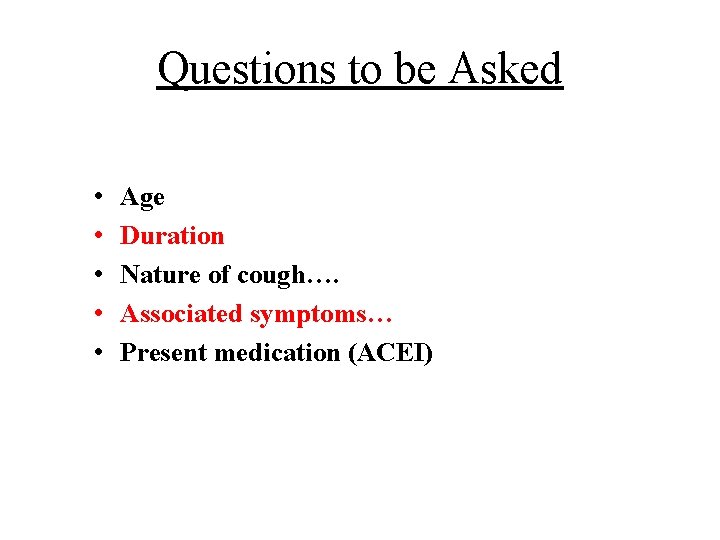 Questions to be Asked

• Age
• Duration
• Nature of cough….
• Associated symptoms…
• Present medication (ACEI)